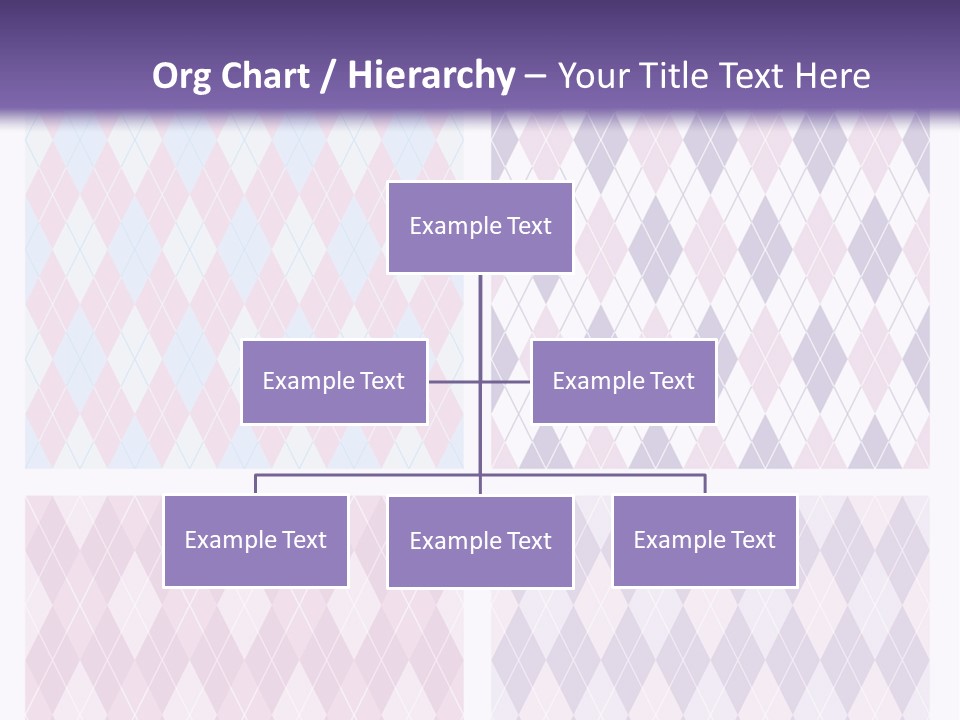 Org Chart / Hierarchy – Your Title Text Here

Example Text

Example Text

Example Text

Example Text

Example Text

Example Text